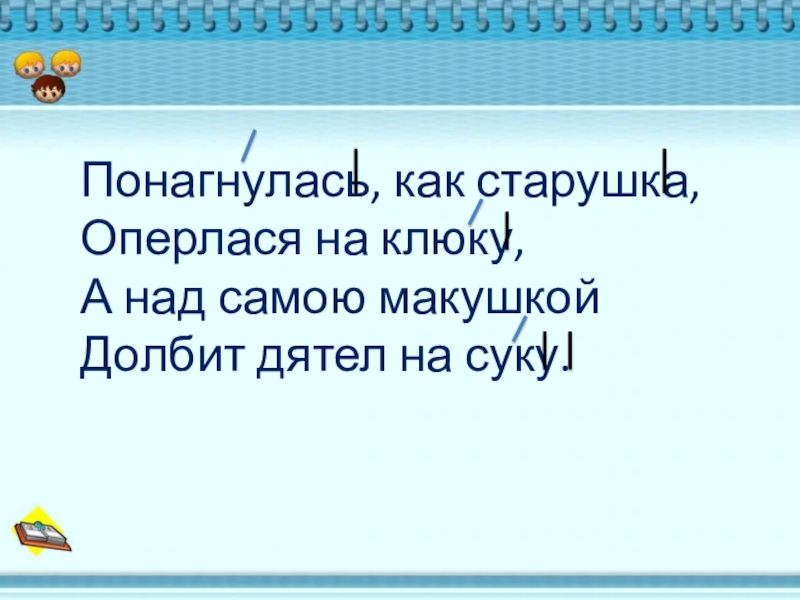 Понагнулась, как старушка,
Оперлася на клюку,
А над самою макушкой
Долбит дятел на суку.